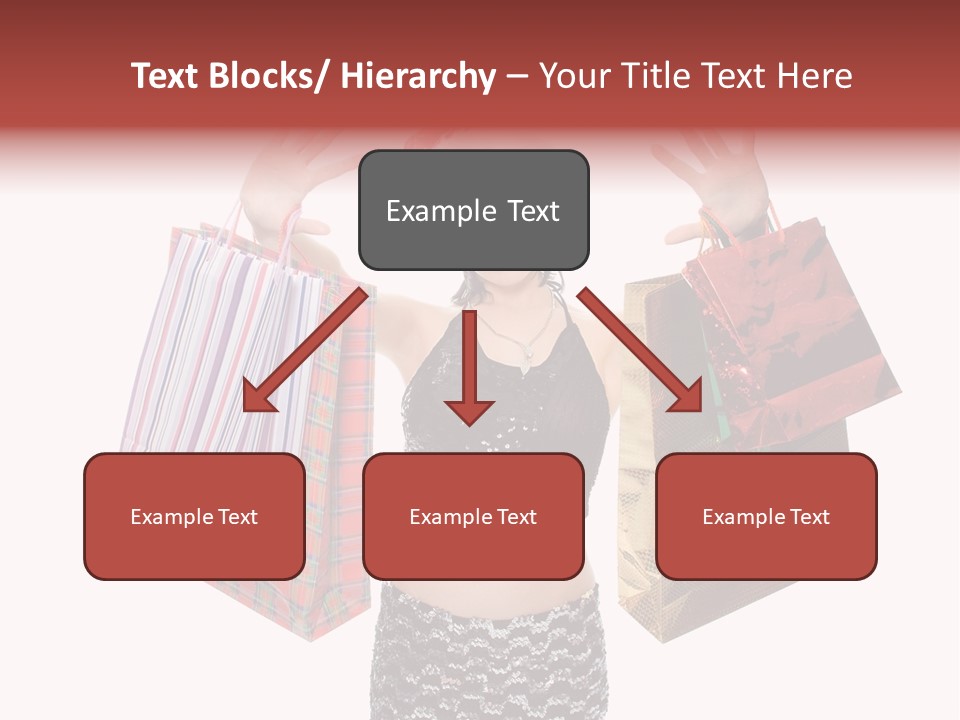 Text Blocks/ Hierarchy – Your Title Text Here

Example Text

Example Text

Example Text

Example Text